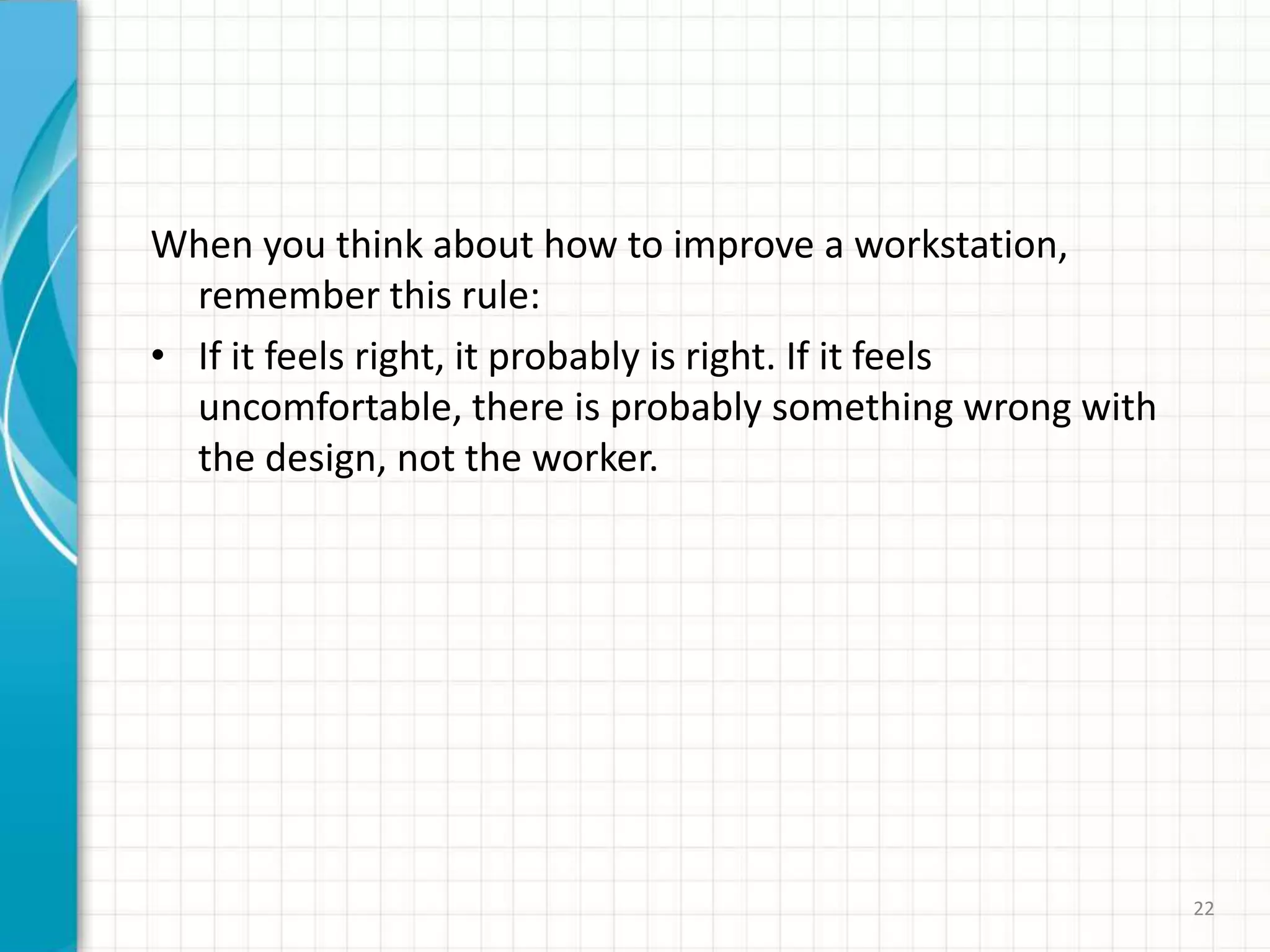 When you think about how to improve a workstation, remember this rule:

• If it feels right, it probably is right. If it feels uncomfortable, there is probably something wrong with the design, not the worker.

22